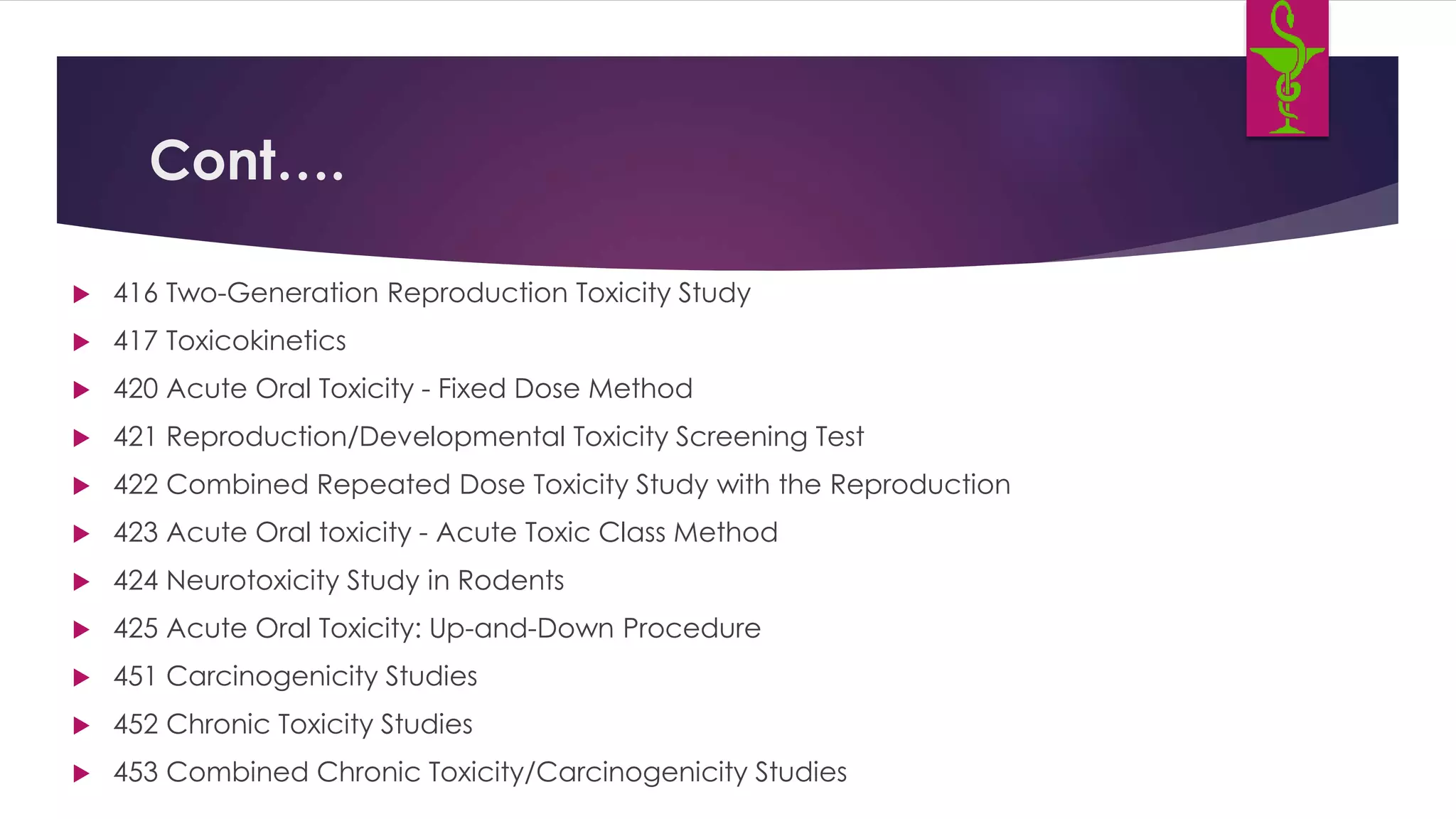 Cont….

416 Two-Generation Reproduction Toxicity Study

417 Toxicokinetics

420 Acute Oral Toxicity - Fixed Dose Method

421 Reproduction/Developmental Toxicity Screening Test

422 Combined Repeated Dose Toxicity Study with the Reproduction

423 Acute Oral toxicity - Acute Toxic Class Method

424 Neurotoxicity Study in Rodents

425 Acute Oral Toxicity: Up-and-Down Procedure

451 Carcinogenicity Studies

452 Chronic Toxicity Studies

453 Combined Chronic Toxicity/Carcinogenicity Studies